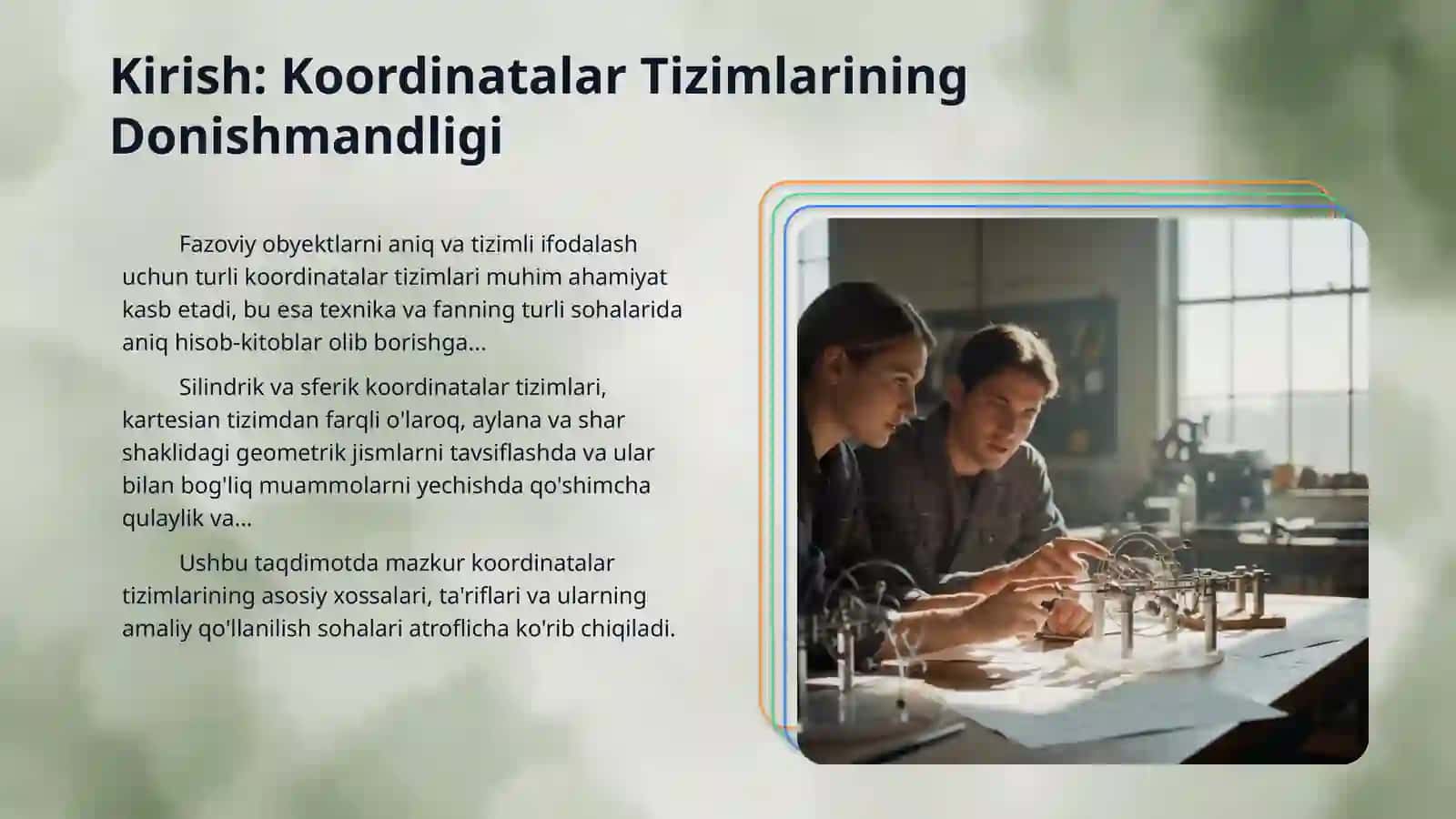 Kirish: Koordinatalar Tizimlarining Donishmandligi

Fazoviy obyektlarni aniq va tizimli ifodalash uchun turli koordinatalar tizimlari muhim ahamiyat kasb etadi, bu esa texnika va fanning turli sohalarida aniq hisob-kitoblar olib borishga...

Silindrik va sferik koordinatalar tizimlari, kartesian tizimdan farqli o'laroq, aylana va shar shaklidagi geometrik jismlarni tavsiflashda va ular bilan bog'liq muammolarni yechishda qo'shimcha qulaylik va...

Ushbu taqdimotda mazkur koordinatalar tizimlarining asosiy xossalari, ta'riflari va ularning amaliy qo'llanilish sohalari atroflicha ko'rib chiqiladi.